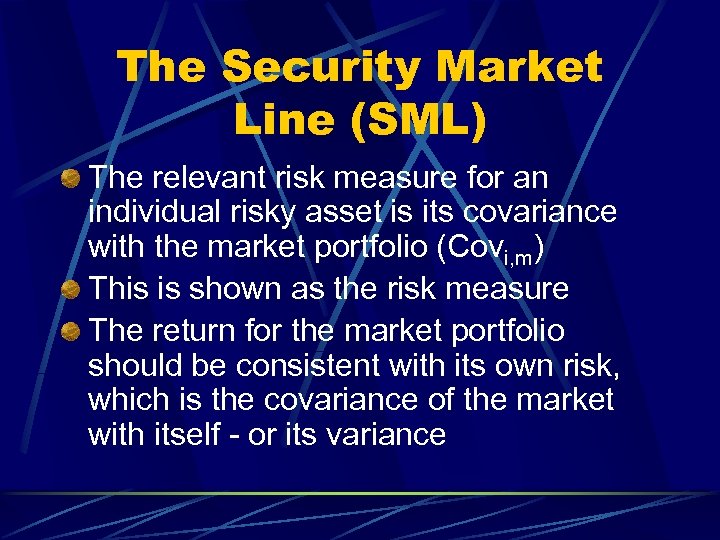 The Security Market Line (SML)

The relevant risk measure for an individual risky asset is its covariance with the market portfolio ($Cov_{i,m}$)

This is shown as the risk measure

The return for the market portfolio should be consistent with its own risk, which is the covariance of the market with itself - or its variance